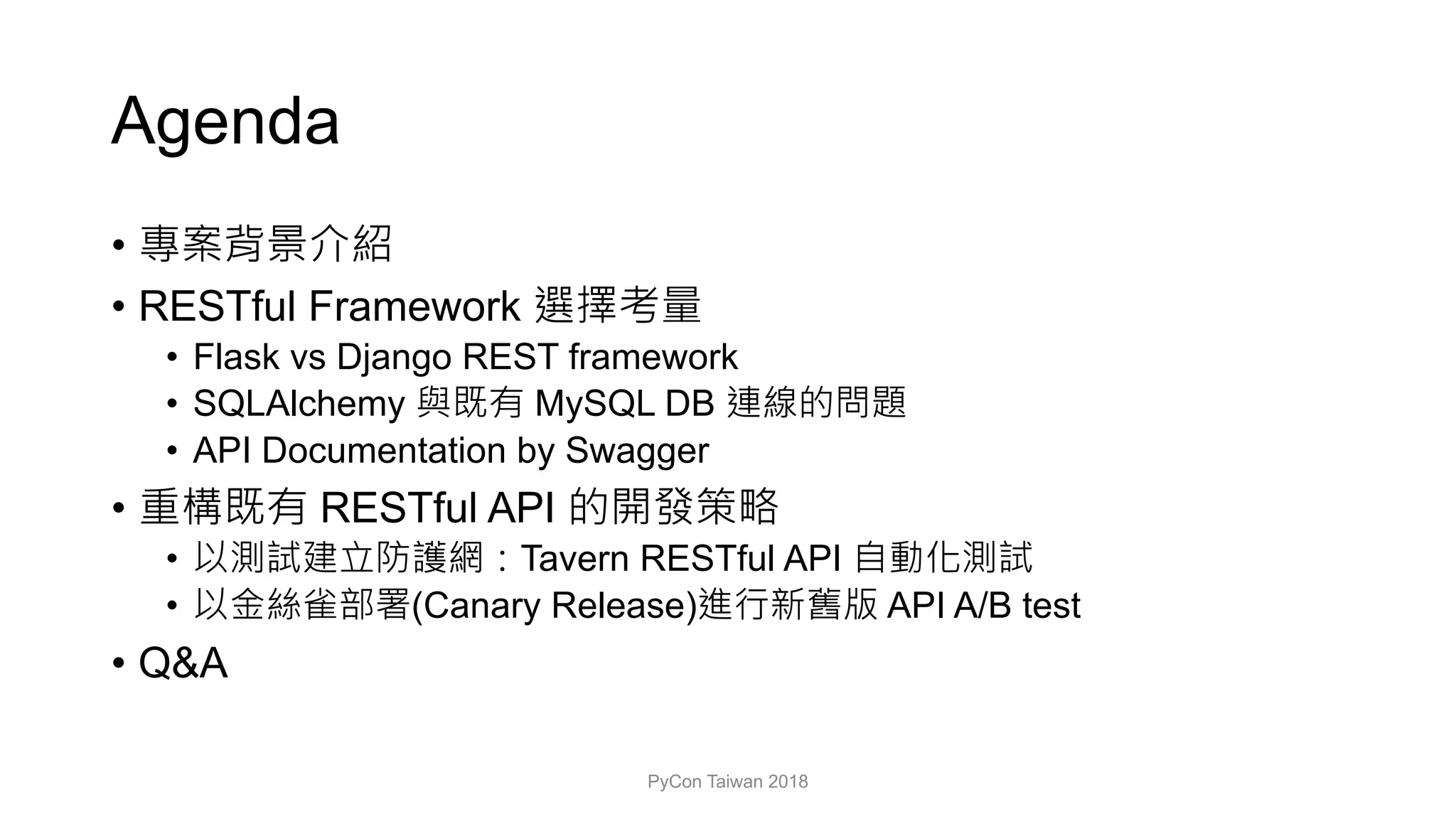 Agenda

• 專案背景介紹
• RESTful Framework 選擇考量
  • Flask vs Django REST framework
  • SQLAlchemy 與既有 MySQL DB 連線的問題
  • API Documentation by Swagger
• 重構既有 RESTful API 的開發策略
  • 以測試建立防護網：Tavern RESTful API 自動化測試
  • 以金絲雀部署(Canary Release)進行新舊版 API A/B test
• Q&A

PyCon Taiwan 2018